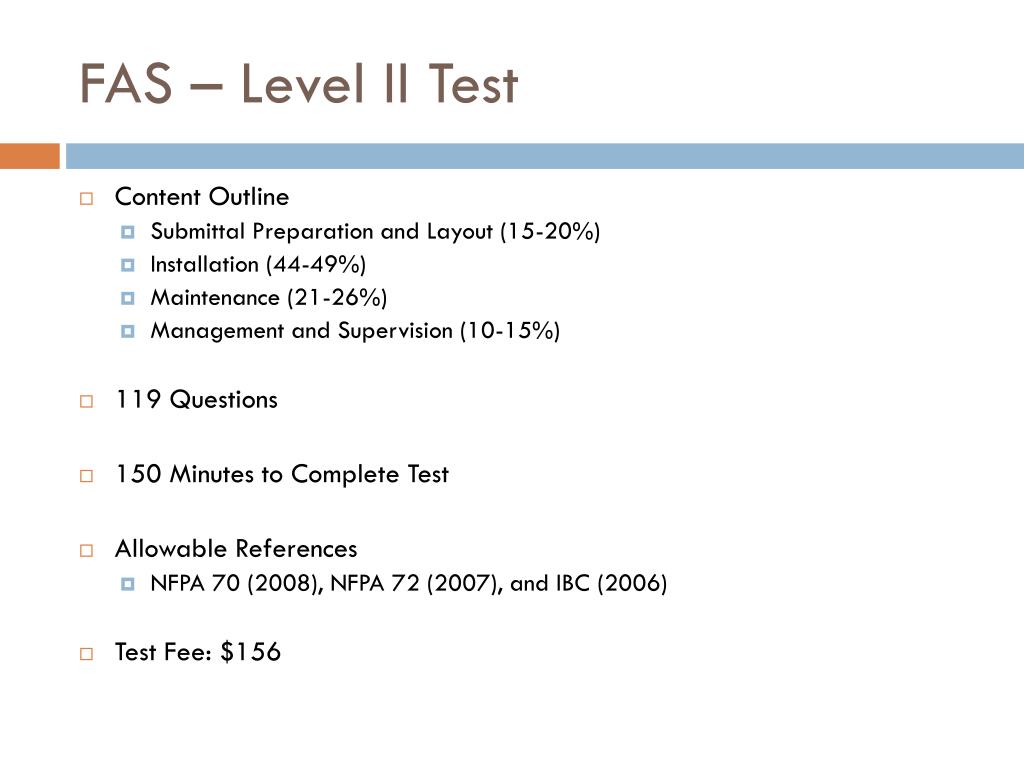 FAS – Level II Test

Content Outline
Submittal Preparation and Layout (15-20%)
Installation (44-49%)
Maintenance (21-26%)
Management and Supervision (10-15%)

119 Questions

150 Minutes to Complete Test

Allowable References
NFPA 70 (2008), NFPA 72 (2007), and IBC (2006)

Test Fee: \$156